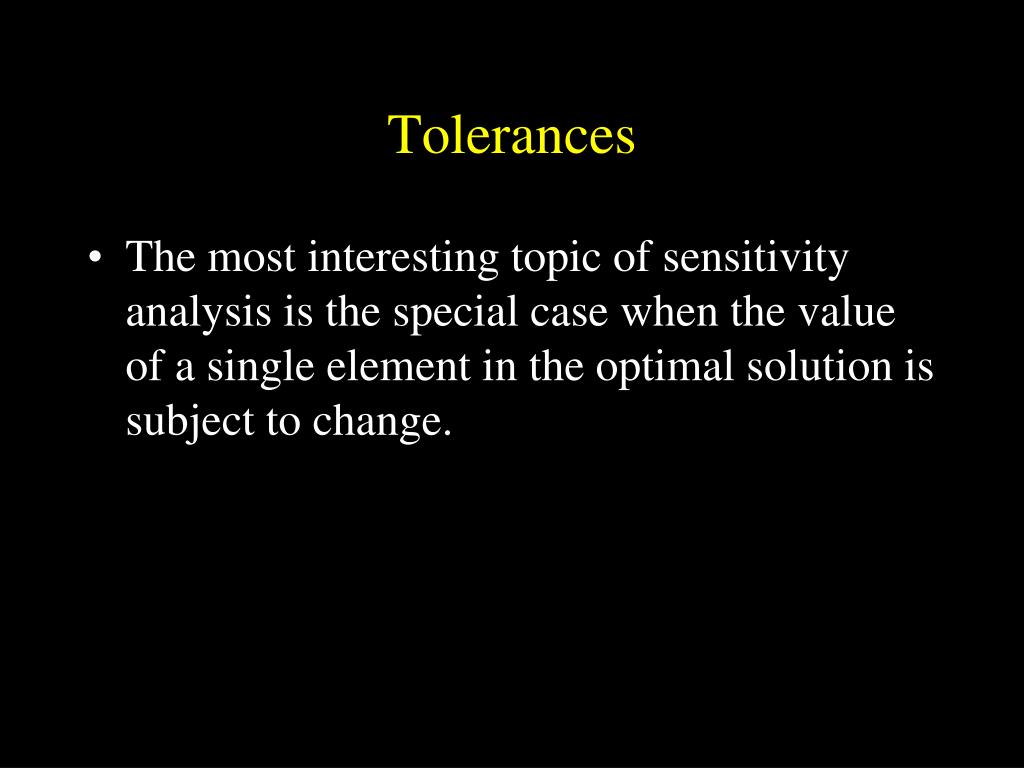 Tolerances

• The most interesting topic of sensitivity analysis is the special case when the value of a single element in the optimal solution is subject to change.